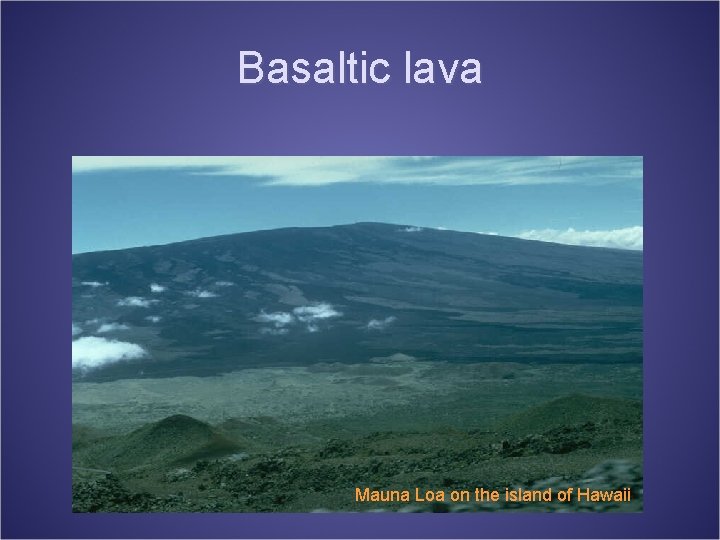 Basaltic lava

Mauna Loa on the island of Hawaii